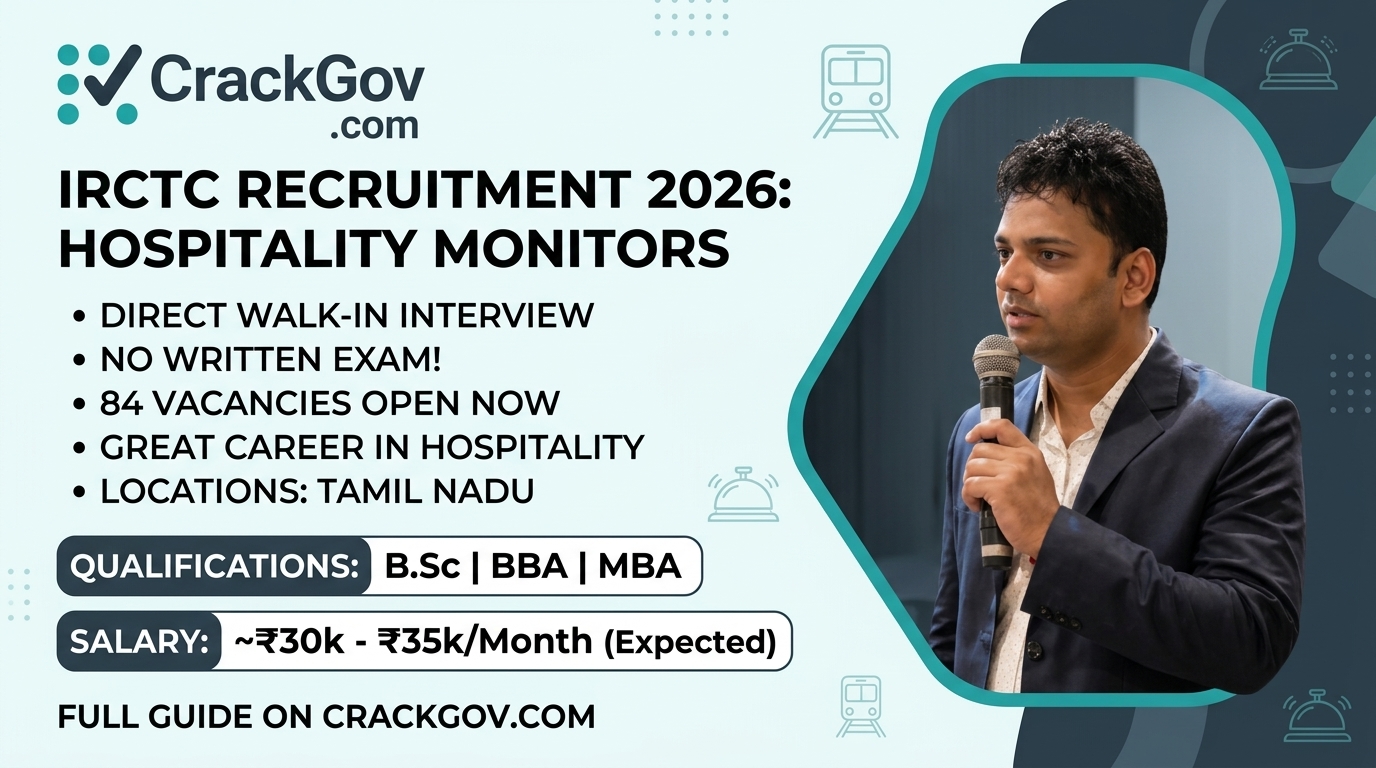 CrackGov
.com

IRCTC RECRUITMENT 2026: HOSPITALITY MONITORS

• DIRECT WALK-IN INTERVIEW
• NO WRITTEN EXAM!
• 84 VACANCIES OPEN NOW
• GREAT CAREER IN HOSPITALITY
• LOCATIONS: TAMIL NADU

QUALIFICATIONS: B.Sc | BBA | MBA

SALARY: ~₹30k - ₹35k/Month (Expected)

FULL GUIDE ON CRACKGOV.COM